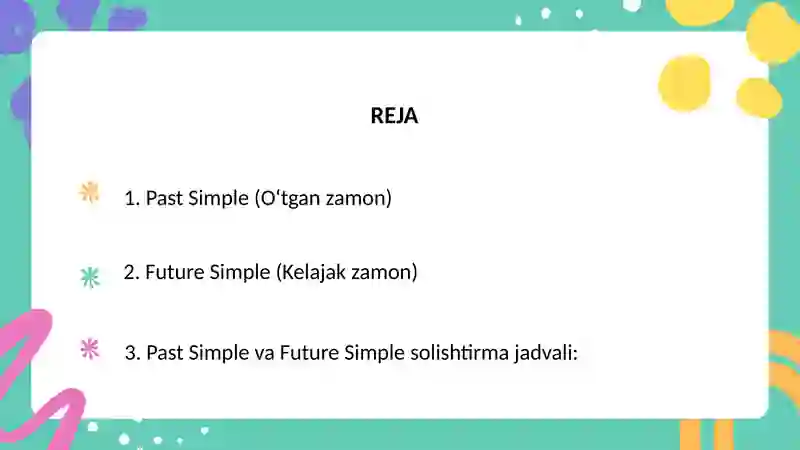 REJA

1. Past Simple (O‘tgan zamon)

2. Future Simple (Kelajak zamon)

3. Past Simple va Future Simple solishtirma jadvali: